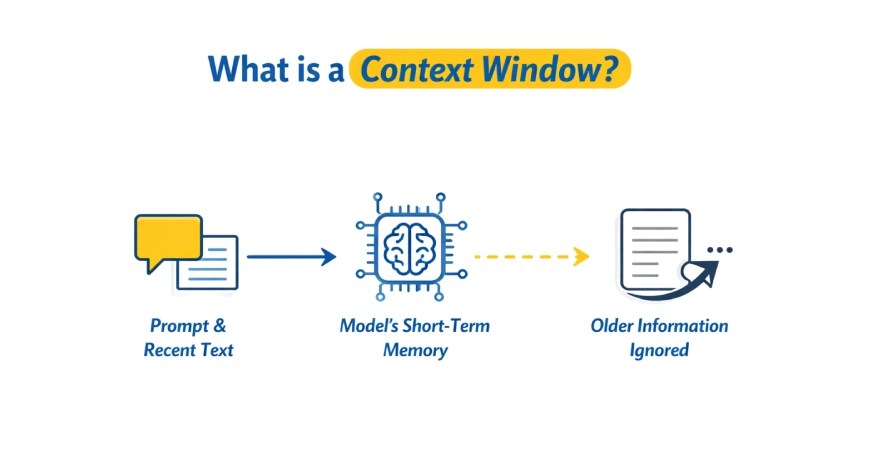 What is a Context Window?

Prompt & Recent Text

Model's Short-Term Memory

Older Information Ignored